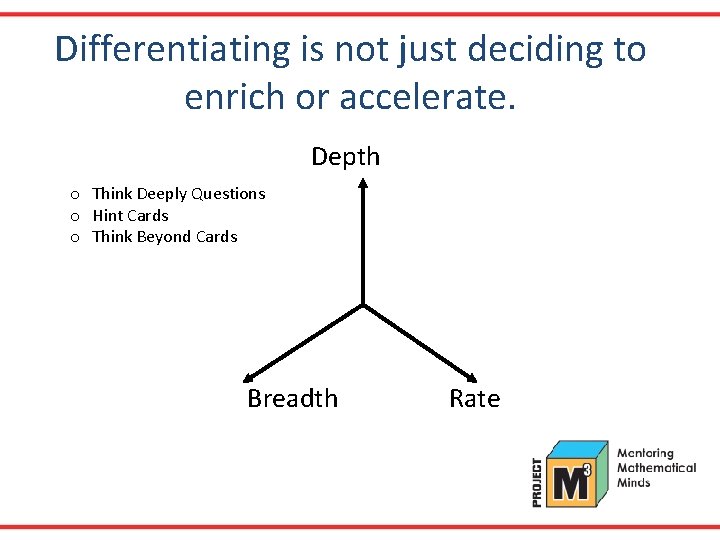 Differentiating is not just deciding to enrich or accelerate.

Depth

o Think Deeply Questions
o Hint Cards
o Think Beyond Cards

Breadth

Rate

PROJECT $M^3$

Mentoring Mathematical Minds